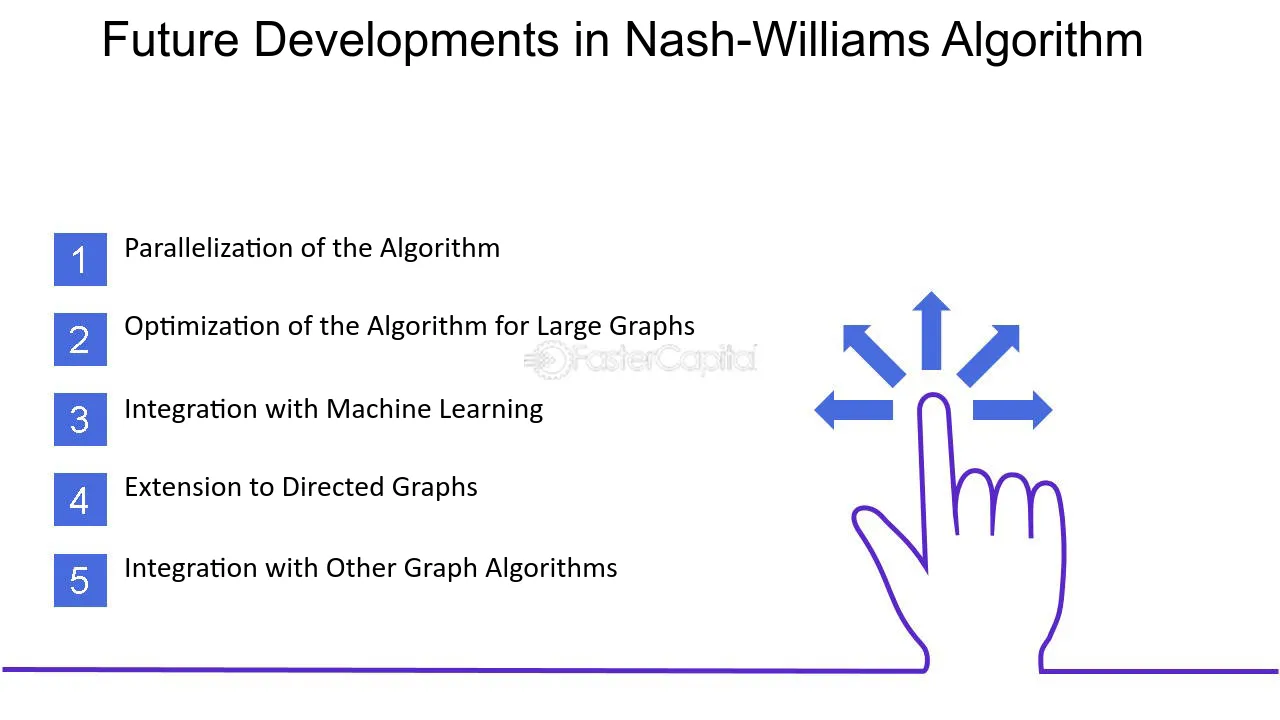 Future Developments in Nash-Williams Algorithm

1 Parallelization of the Algorithm

2 Optimization of the Algorithm for Large Graphs

FasterCapital

3 Integration with Machine Learning

4 Extension to Directed Graphs

5 Integration with Other Graph Algorithms